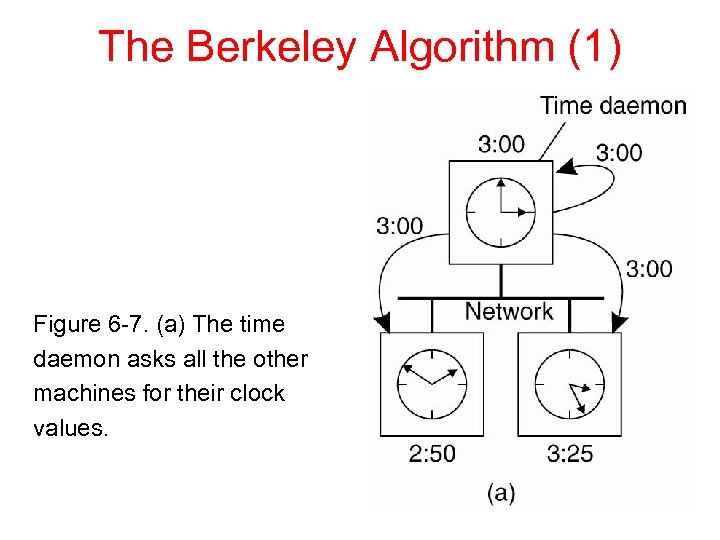 The Berkeley Algorithm (1)

Figure 6-7. (a) The time daemon asks all the other machines for their clock values.

Time daemon

3:00

3:00

3:00

3:00

Network

2:50

3:25

(a)